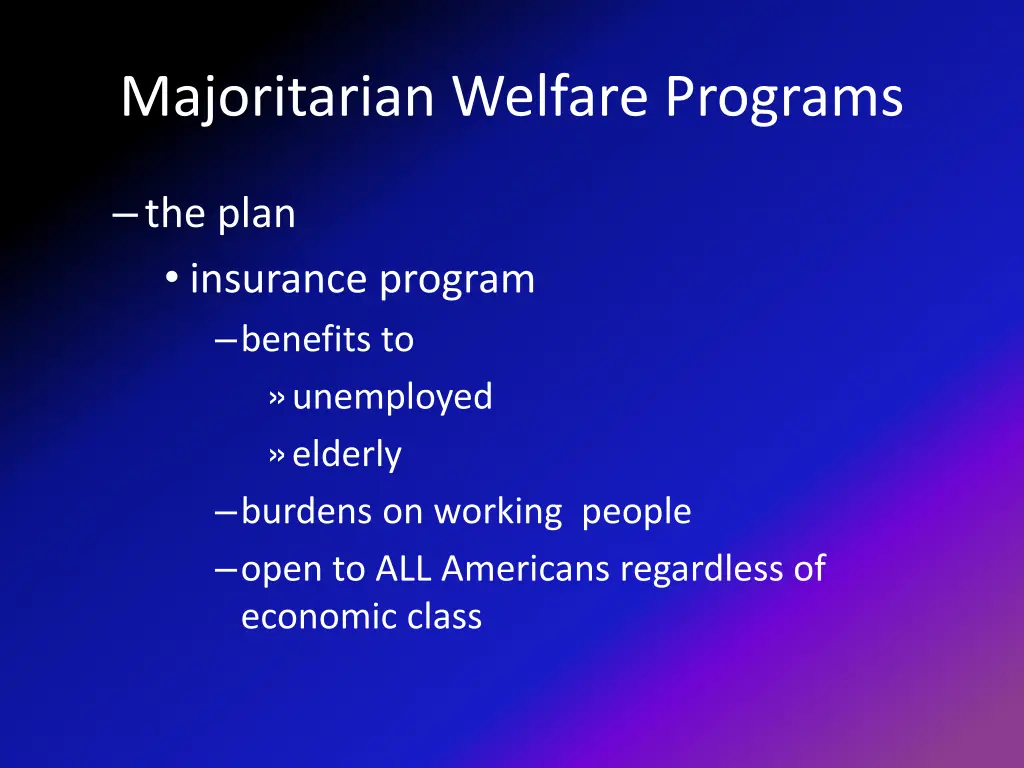 Majoritarian Welfare Programs

– the plan

• insurance program

– benefits to

» unemployed

» elderly

– burdens on working people

– open to ALL Americans regardless of economic class